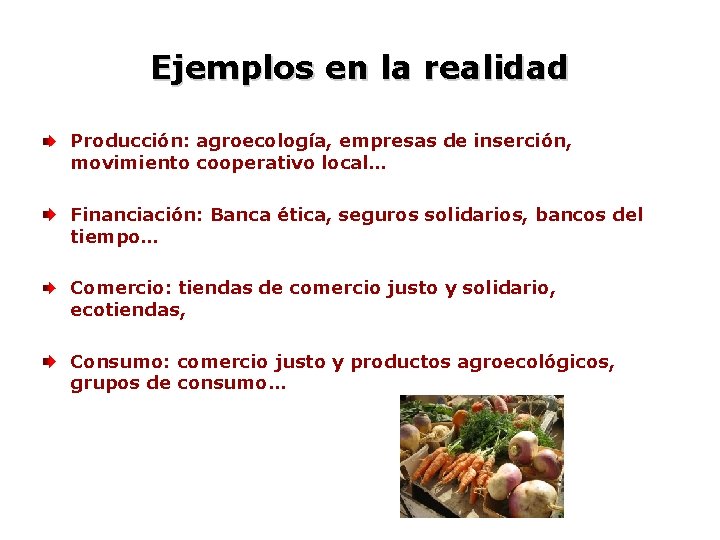 Ejemplos en la realidad

Producción: agroecología, empresas de inserción, movimiento cooperativo local…

Financiación: Banca ética, seguros solidarios, bancos del tiempo…

Comercio: tiendas de comercio justo y solidario, ecotiendas,

Consumo: comercio justo y productos agroecológicos, grupos de consumo…